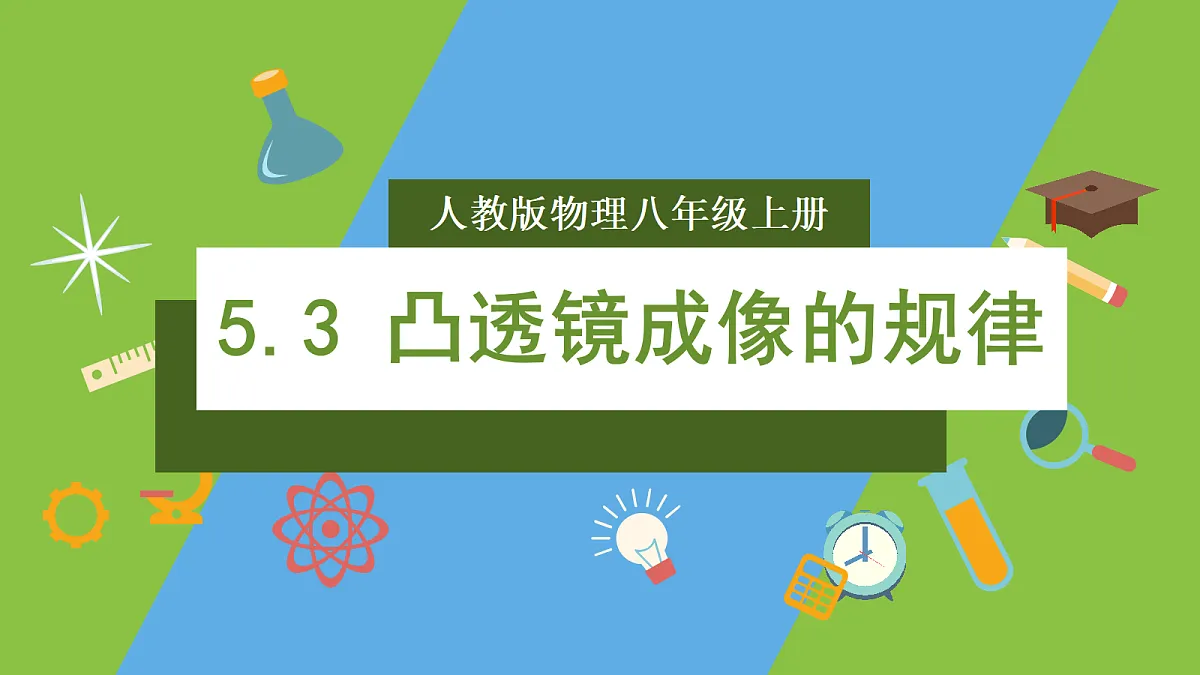 人教版物理八年级上册

5.3 凸透镜成像的规律